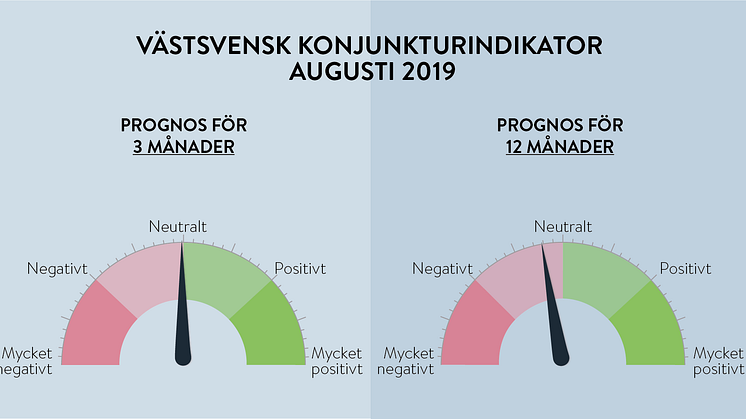 VÄSTSVENSK KONJUNKTURINDIKATOR
AUGUSTI 2019

PROGNOS FÖR
3 MÅNADER

Neutralt
Negativt
Positivt
Mycket negativt
Mycket positivt

PROGNOS FÖR
12 MÅNADER

Neutralt
Negativt
Positivt
Mycket negativt
Mycket positivt